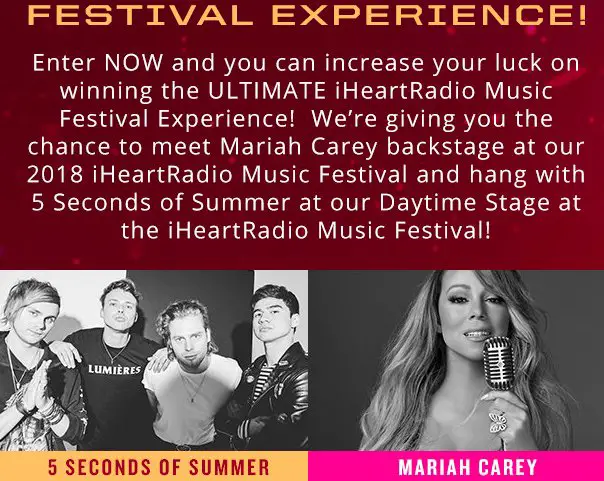 FESTIVAL EXPERIENCE!

Enter NOW and you can increase your luck on winning the ULTIMATE iHeartRadio Music Festival Experience! We're giving you the chance to meet Mariah Carey backstage at our 2018 iHeartRadio Music Festival and hang with 5 Seconds of Summer at our Daytime Stage at the iHeartRadio Music Festival!

LUMIÈRES

5 SECONDS OF SUMMER

MARIAH CAREY